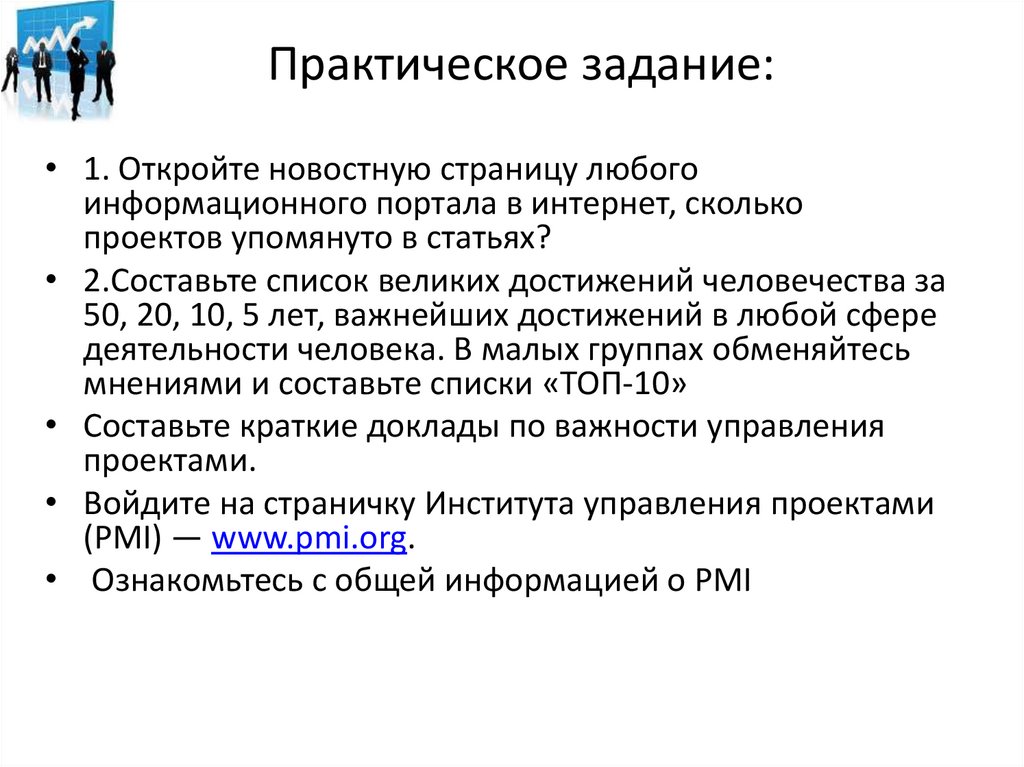 Практическое задание:

• 1. Откройте новостную страницу любого информационного портала в интернет, сколько проектов упомянуто в статьях?
• 2.Составьте список великих достижений человечества за 50, 20, 10, 5 лет, важнейших достижений в любой сфере деятельности человека. В малых группах обменяйтесь мнениями и составьте списки «ТОП-10»
• Составьте краткие доклады по важности управления проектами.
• Войдите на страничку Института управления проектами (PMI) — www.pmi.org.
• Ознакомьтесь с общей информацией о PMI